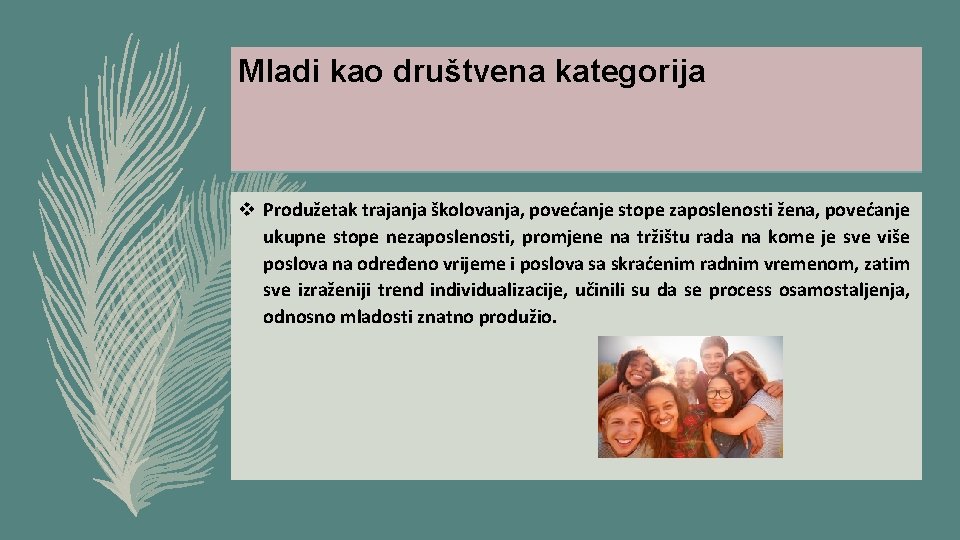 Mladi kao društvena kategorija

❖ Produžetak trajanja školovanja, povećanje stope zaposlenosti žena, povećanje ukupne stope nezaposlenosti, promjene na tržištu rada na kome je sve više poslova na određeno vrijeme i poslova sa skraćenim radnim vremenom, zatim sve izraženiji trend individualizacije, učinili su da se process osamostaljenja, odnosno mladosti znatno produžio.